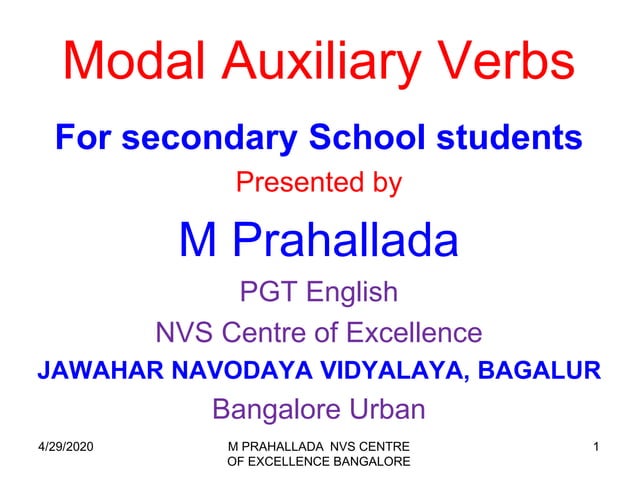 Modal Auxiliary Verbs

For secondary School students

Presented by

M Prahallada

PGT English

NVS Centre of Excellence

JAWAHAR NAVODAYA VIDYALAYA, BAGALUR

Bangalore Urban

4/29/2020

M PRAHALLADA NVS CENTRE OF EXCELLENCE BANGALORE

1